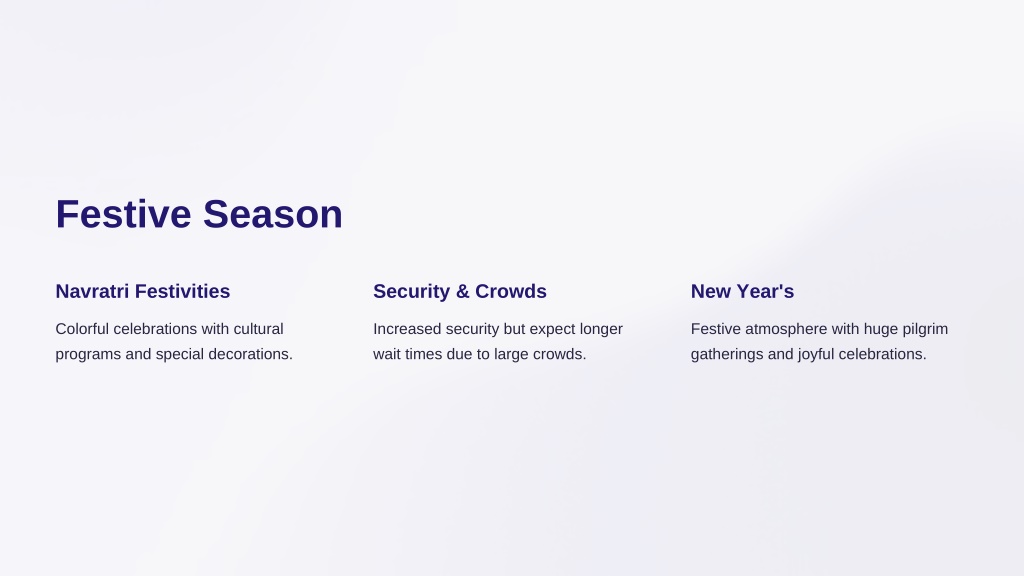 Festive Season

Navratri Festivities

Colorful celebrations with cultural programs and special decorations.

Security & Crowds

Increased security but expect longer wait times due to large crowds.

New Year's

Festive atmosphere with huge pilgrim gatherings and joyful celebrations.